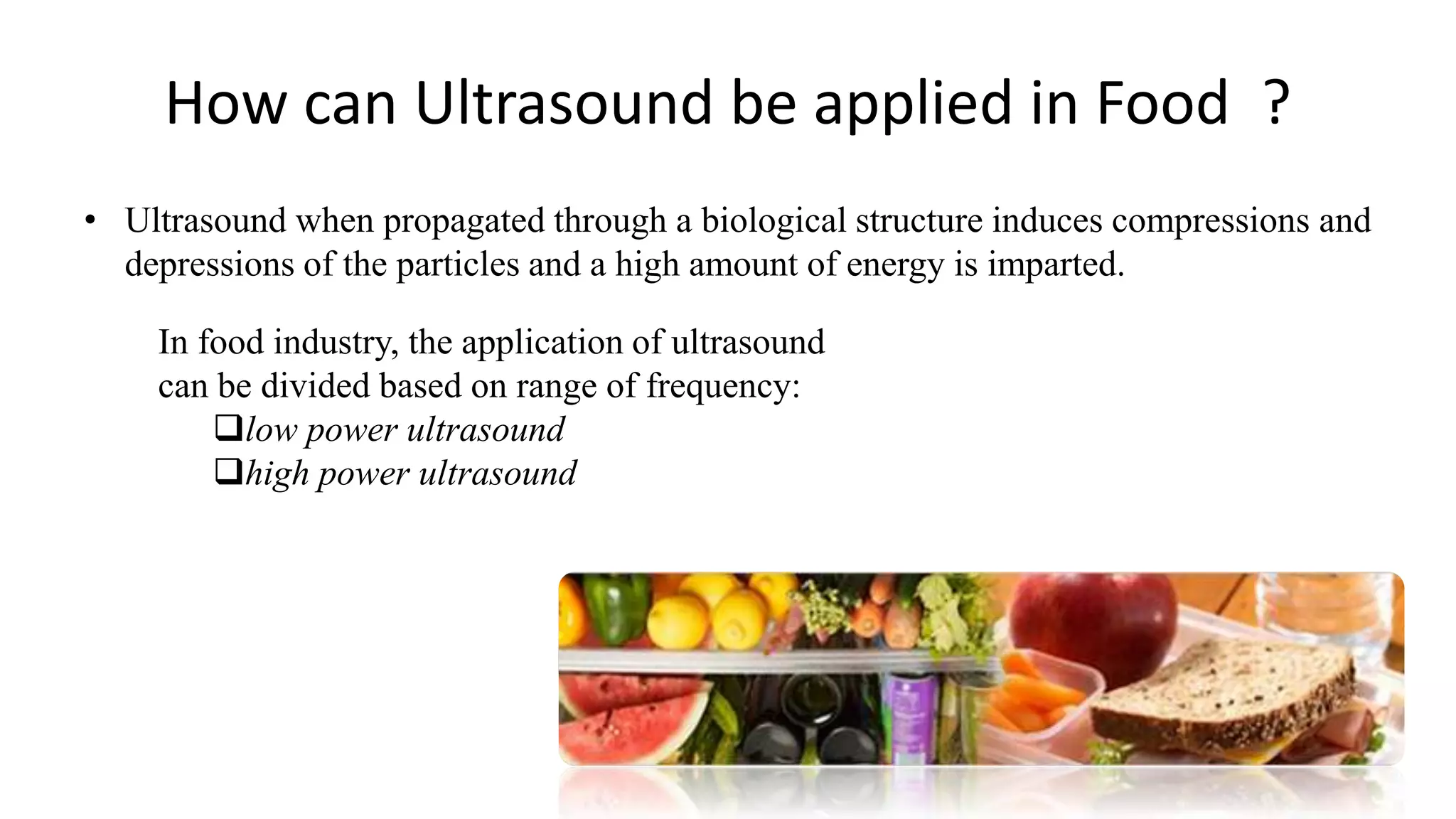 How can Ultrasound be applied in Food ?

• Ultrasound when propagated through a biological structure induces compressions and depressions of the particles and a high amount of energy is imparted.

In food industry, the application of ultrasound can be divided based on range of frequency:
❑low power ultrasound
❑high power ultrasound